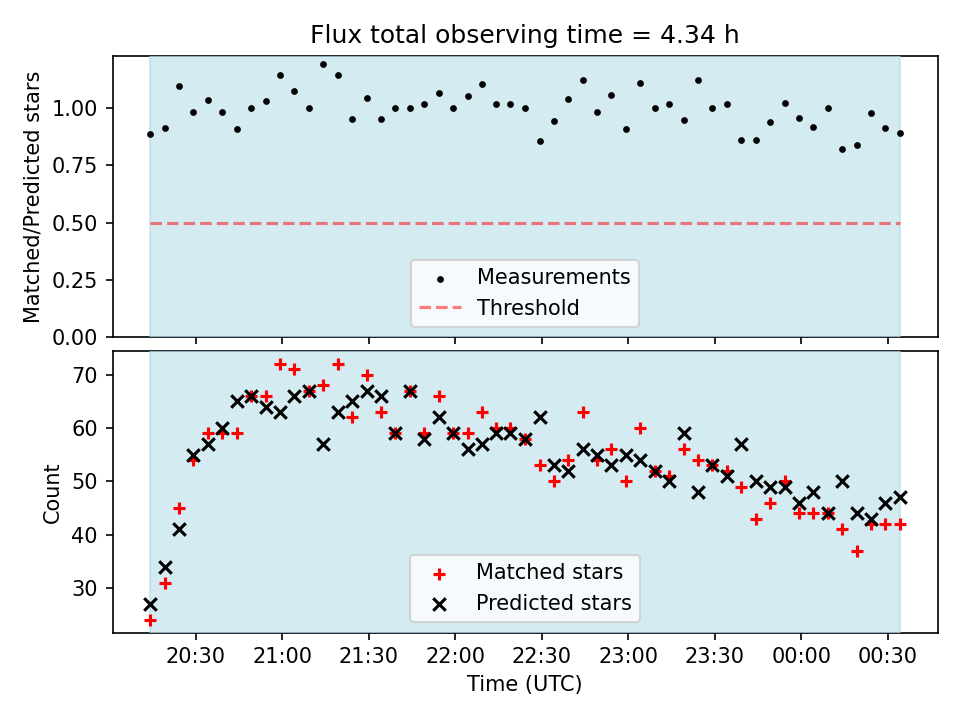 Flux total observing time = 4.34 h

Matched/Predicted stars

1.00
0.75
0.50
0.25
0.00

Measurements
Threshold

Count

70
60
50
40
30

Matched stars
Predicted stars

20:30
21:00
21:30
22:00
22:30
23:00
23:30
00:00
00:30

Time (UTC)